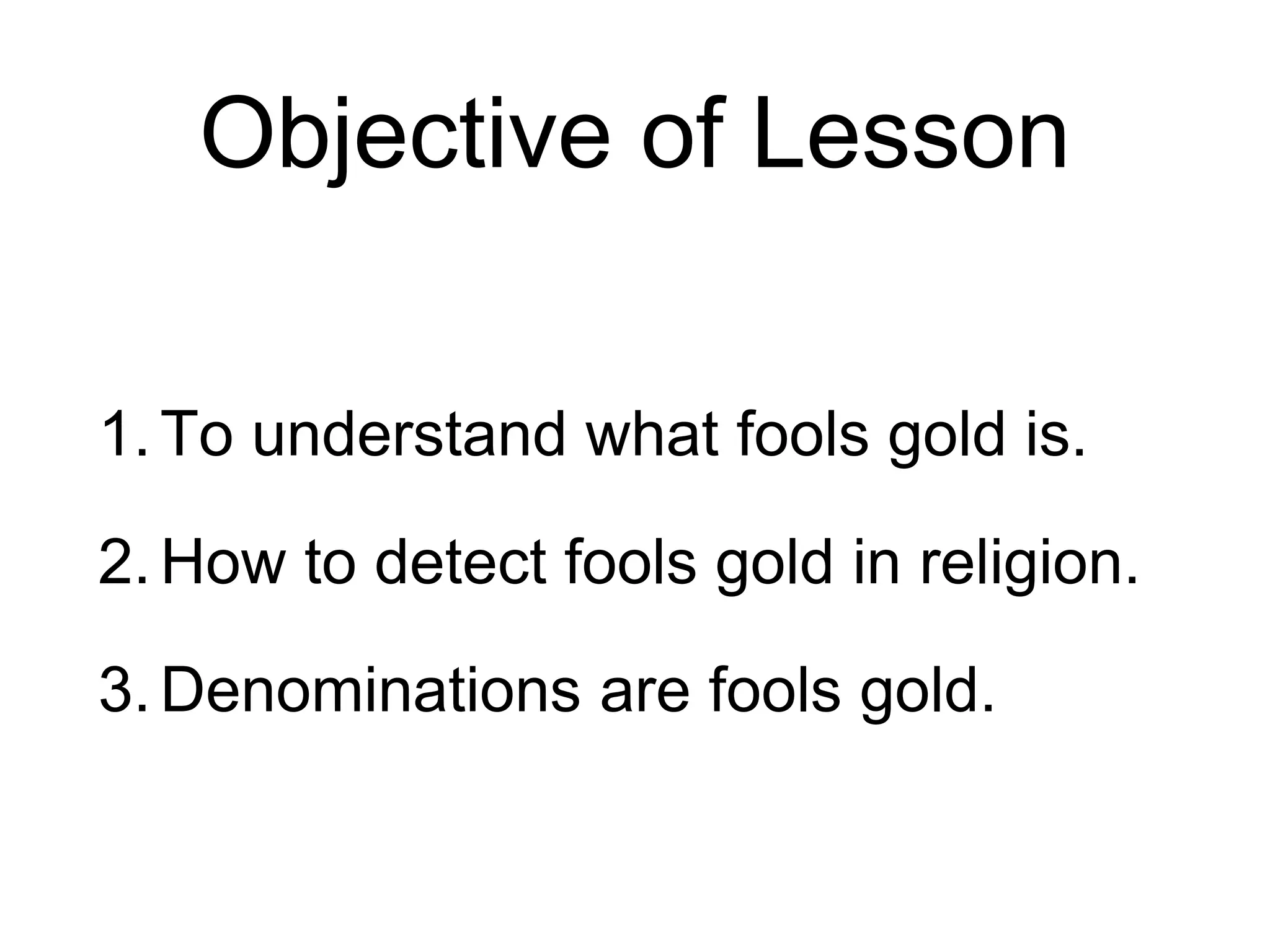 Objective of Lesson

1. To understand what fools gold is.

2. How to detect fools gold in religion.

3. Denominations are fools gold.